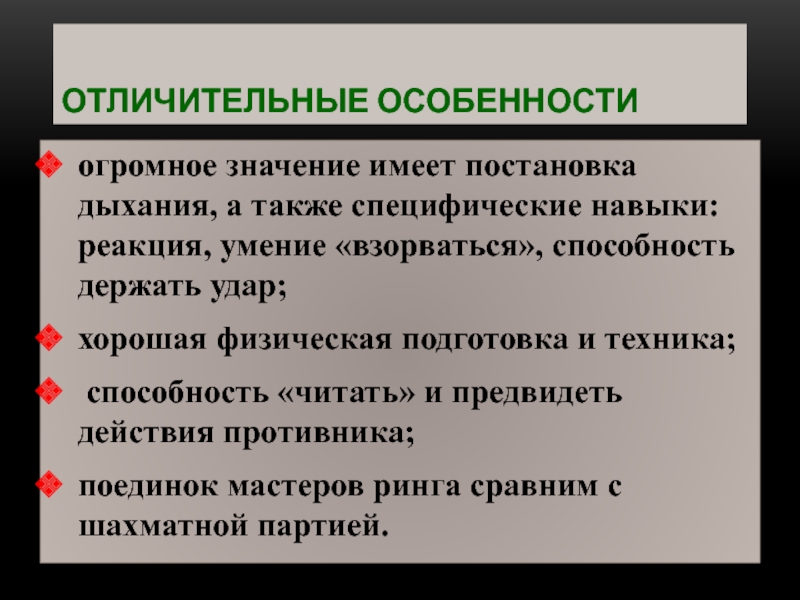 ОТЛИЧИТЕЛЬНЫЕ ОСОБЕННОСТИ

огромное значение имеет постановка дыхания, а также специфические навыки: реакция, умение «взорваться», способность держать удар;

хорошая физическая подготовка и техника;

способность «читать» и предвидеть действия противника;

поединок мастеров ринга сравним с шахматной партией.